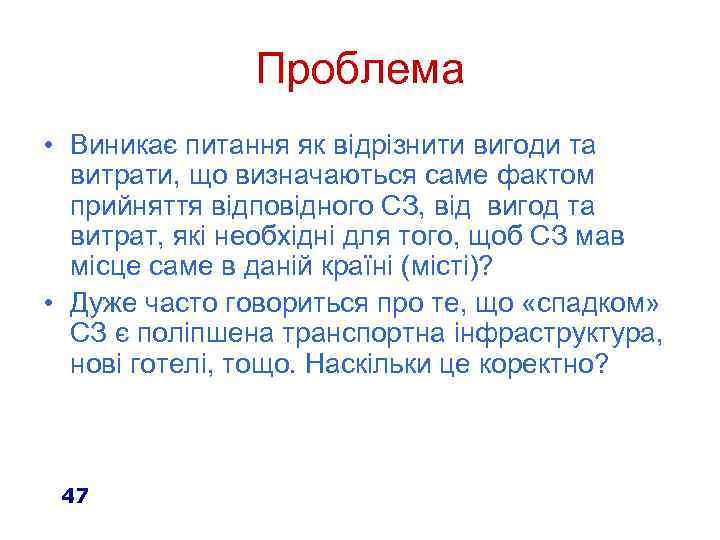 Проблема

• Виникає питання як відрізнити вигоди та витрати, що визначаються саме фактом прийняття відповідного СЗ, від вигод та витрат, які необхідні для того, щоб СЗ мав місце саме в даній країні (місті)?

• Дуже часто говориться про те, що «спадком» СЗ є поліпшена транспортна інфраструктура, нові готелі, тощо. Наскільки це коректно?

47